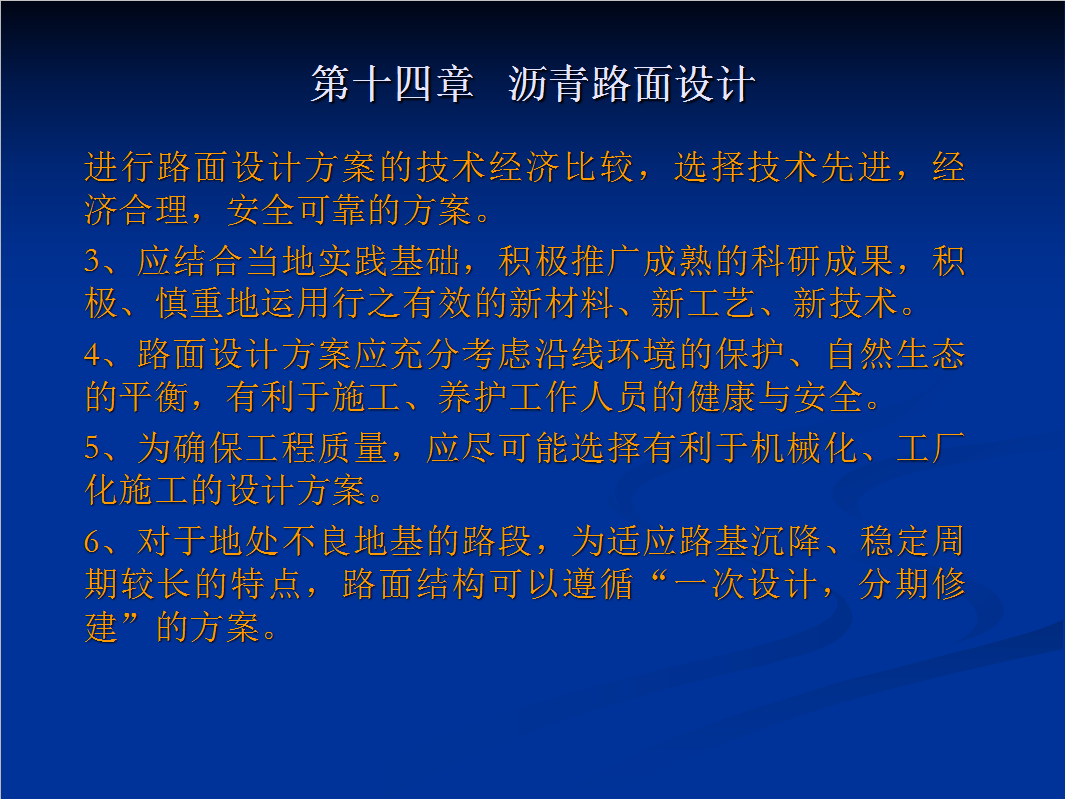 第十四章 沥青路面设计

进行路面设计方案的技术经济比较，选择技术先进，经济合理，安全可靠的方案。

3、应结合当地实践基础，积极推广成熟的科研成果，积极、慎重地运用行之有效的新材料、新工艺、新技术。

4、路面设计方案应充分考虑沿线环境的保护、自然生态的平衡，有利于施工、养护工作人员的健康与安全。

5、为确保工程质量，应尽可能选择有利于机械化、工厂化施工的设计方案。

6、对于地处不良地基的路段，为适应路基沉降、稳定周期较长的特点，路面结构可以遵循“一次设计，分期修建”的方案。